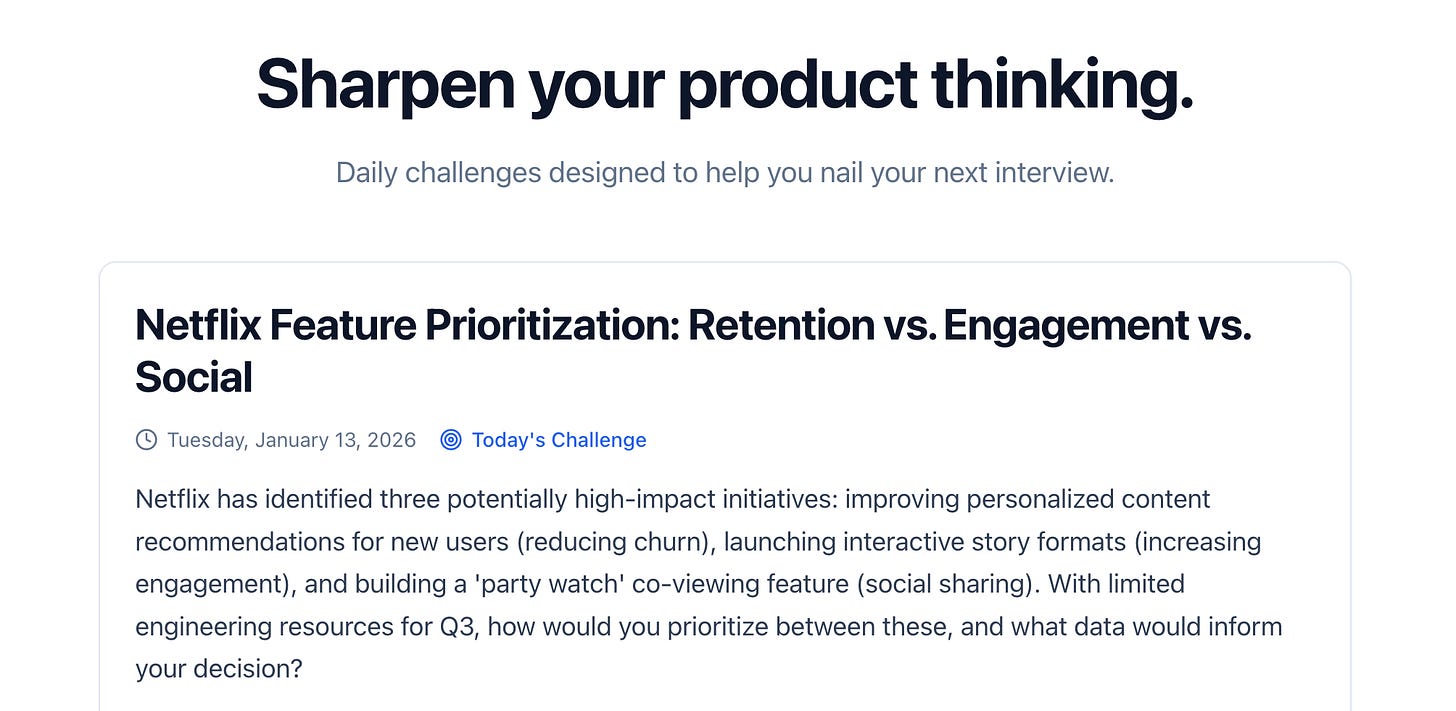 Sharpen your product thinking.

Daily challenges designed to help you nail your next interview.

Netflix Feature Prioritization: Retention vs. Engagement vs. Social

Tuesday, January 13, 2026 Today's Challenge

Netflix has identified three potentially high-impact initiatives: improving personalized content recommendations for new users (reducing churn), launching interactive story formats (increasing engagement), and building a 'party watch' co-viewing feature (social sharing). With limited engineering resources for Q3, how would you prioritize between these, and what data would inform your decision?